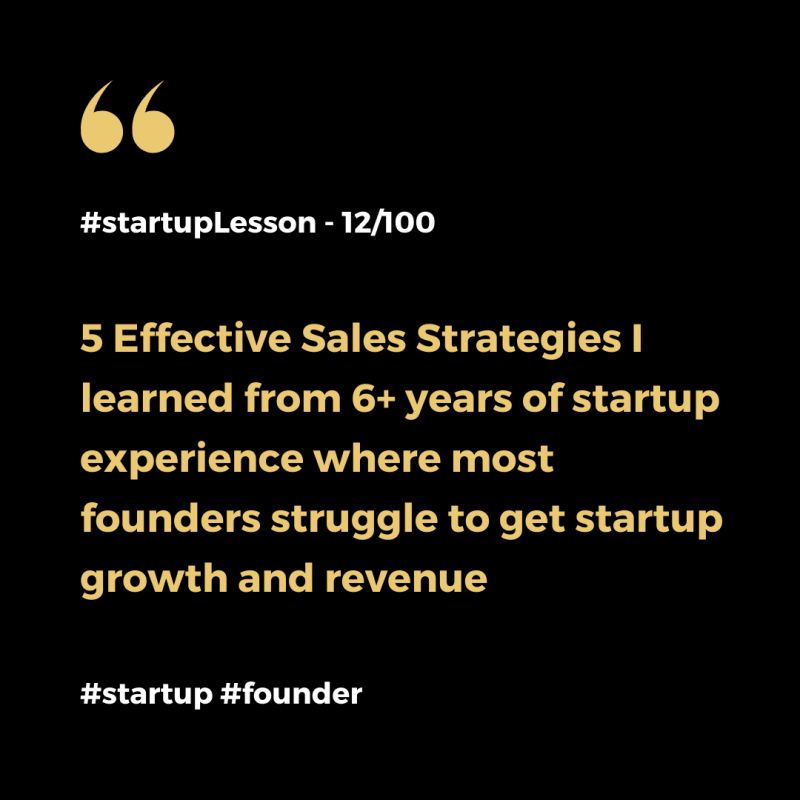 “

#startupLesson - 12/100

5 Effective Sales Strategies I learned from 6+ years of startup experience where most founders struggle to get startup growth and revenue

#startup #founder